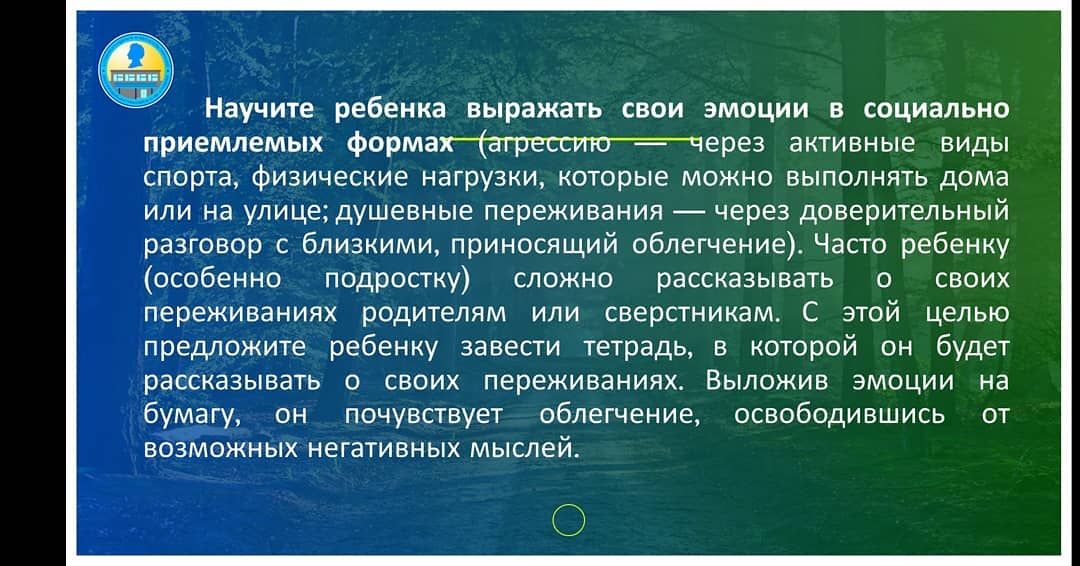 Научите ребенка выражать свои эмоции в социально приемлемых формах (агрессию — через активные виды спорта, физические нагрузки, которые можно выполнять дома или на улице; душевные переживания — через доверительный разговор с близкими, приносящий облегчение). Часто ребенку (особенно подростку) сложно рассказывать о своих переживаниях родителям или сверстникам. С этой целью предложите ребенку завести тетрадь, в которой он будет рассказывать о своих переживаниях. Выложив эмоции на бумагу, он почувствует облегчение, освободившись от возможных негативных мыслей.